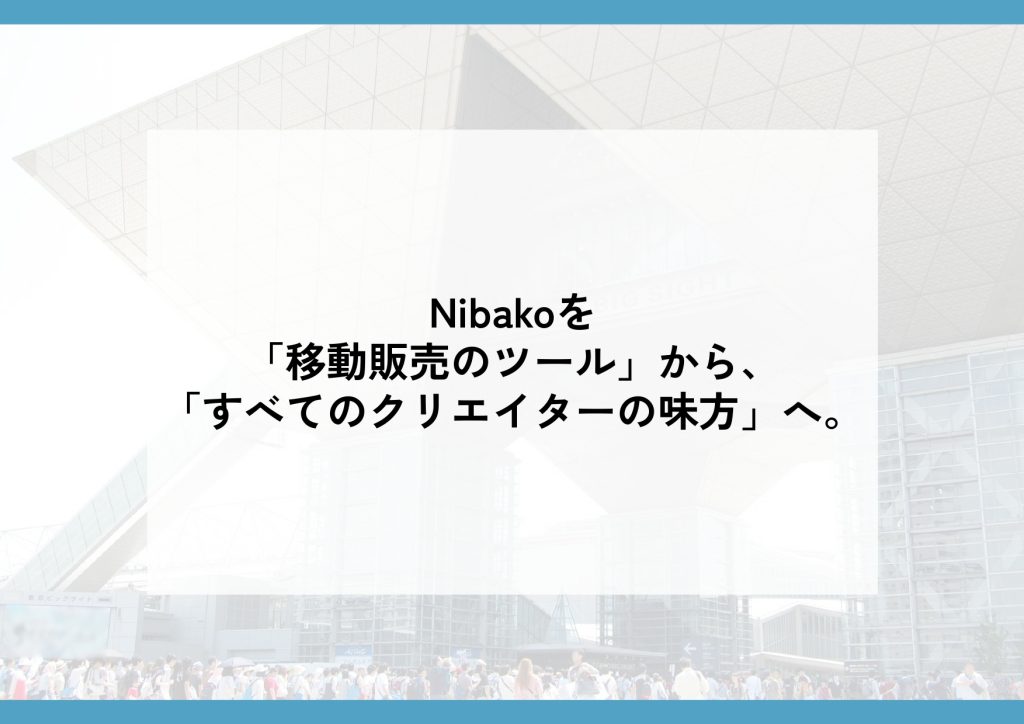 Nibakoを
「移動販売のツール」から、
「すべてのクリエイターの味方」へ。